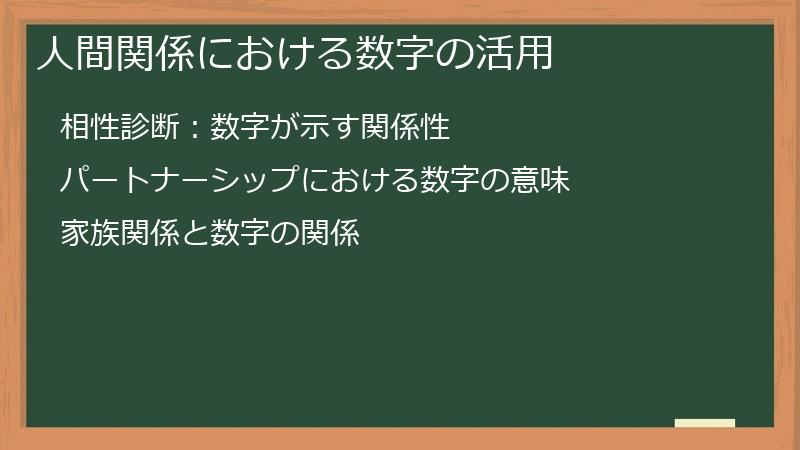 人間関係における数字の活用

相性診断：数字が示す関係性

パートナーシップにおける数字の意味

家族関係と数字の関係